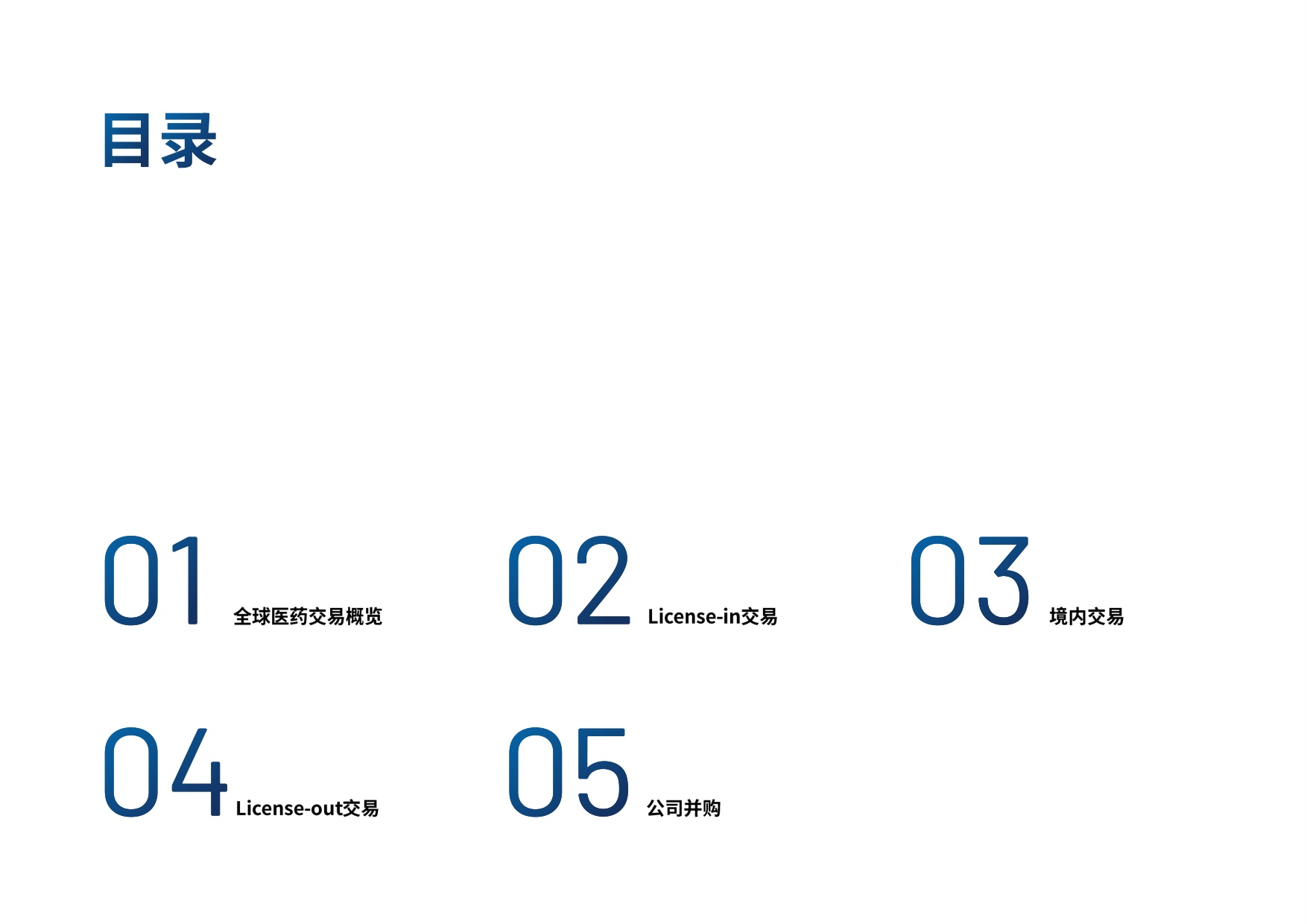 目录

01 全球医药交易概览

02 License-in交易

03 境内交易

04 License-out交易

05 公司并购